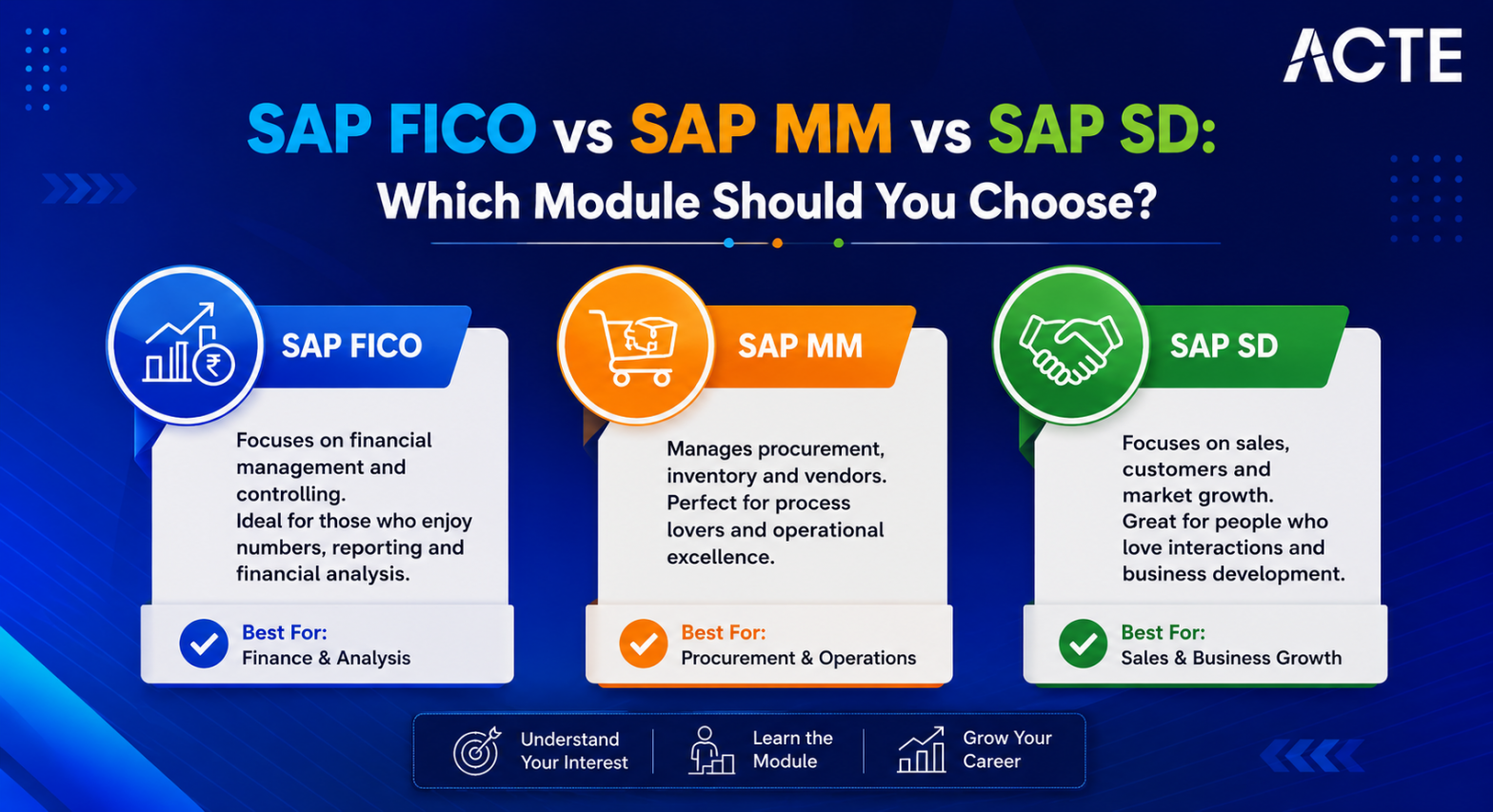 ACTE

SAP FICO vs SAP MM vs SAP SD:
Which Module Should You Choose?

SAP FICO

Focuses on financial management and controlling.
Ideal for those who enjoy numbers, reporting and financial analysis.

Best For:
Finance & Analysis

SAP MM

Manages procurement, inventory and vendors.
Perfect for process lovers and operational excellence.

Best For:
Procurement & Operations

SAP SD

Focuses on sales, customers and market growth.
Great for people who love interactions and business development.

Best For:
Sales & Business Growth

Understand Your Interest

Learn the Module

Grow Your Career